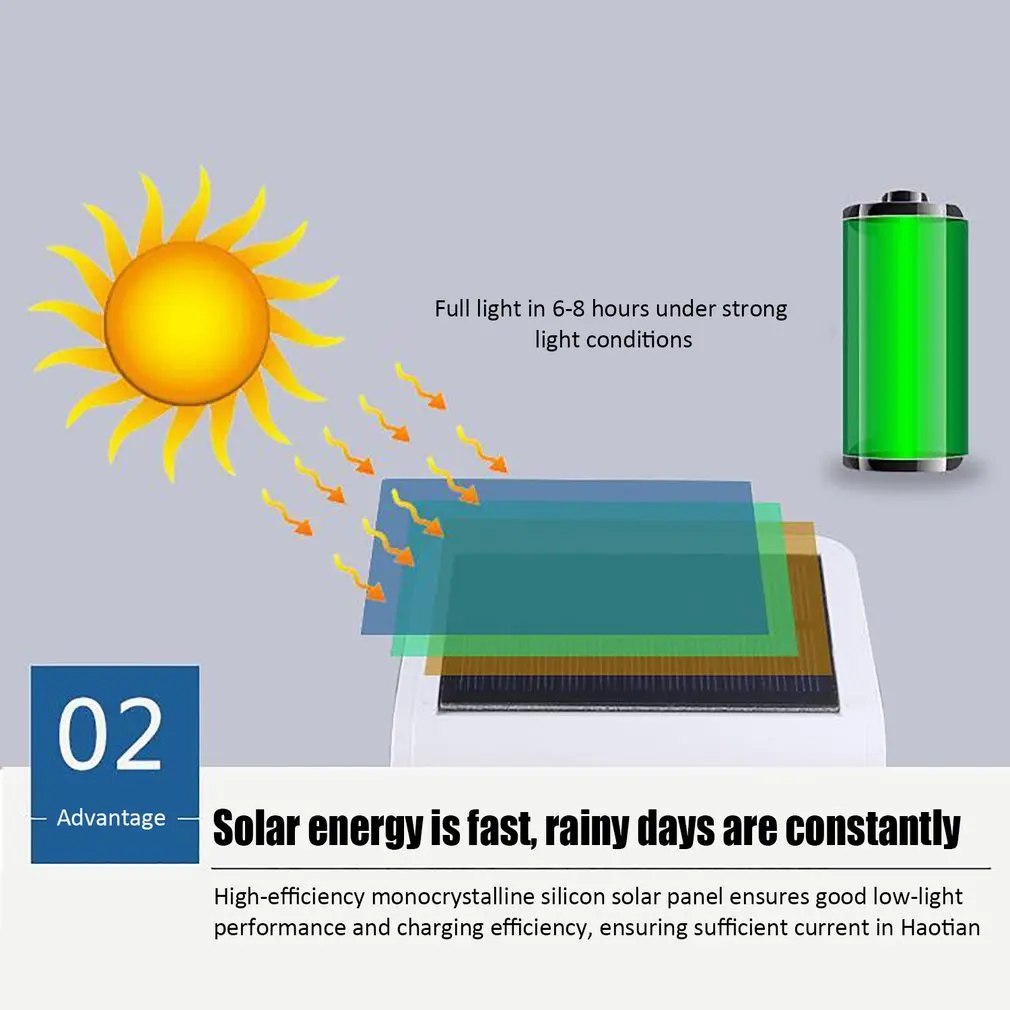 Full light in 6-8 hours under strong light conditions

02

Advantage

Solar energy is fast, rainy days are constantly

High-efficiency monocrystalline silicon solar panel ensures good low-light performance and charging efficiency, ensuring sufficient current in Haotian